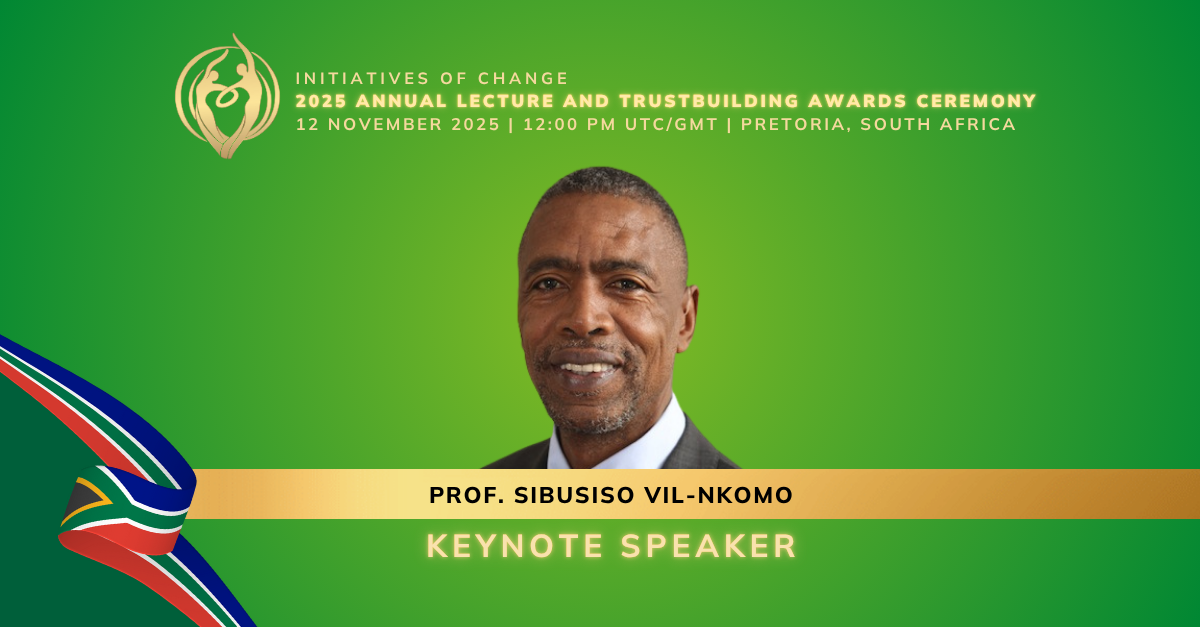 INITIATIVES OF CHANGE
2025 ANNUAL LECTURE AND TRUSTBUILDING AWARDS CEREMONY
12 NOVEMBER 2025 | 12:00 PM UTC/GMT | PRETORIA, SOUTH AFRICA

PROF. SIBUSISO VIL-NKOMO

KEYNOTE SPEAKER